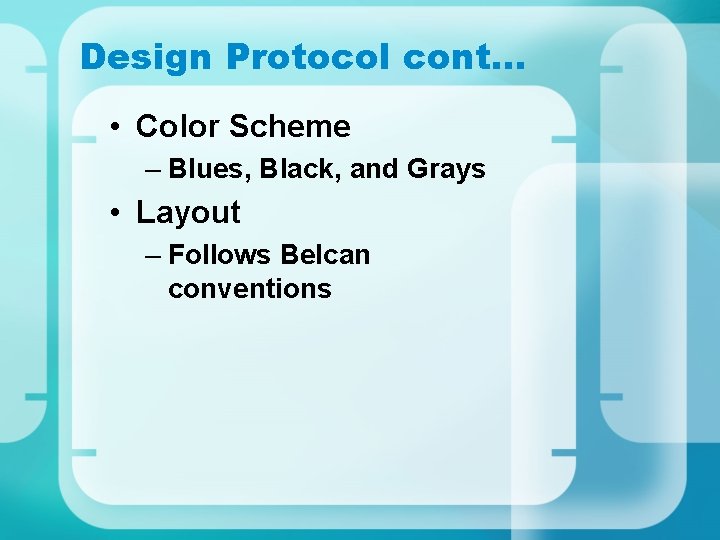 Design Protocol cont…

• Color Scheme
– Blues, Black, and Grays
• Layout
– Follows Belcan conventions